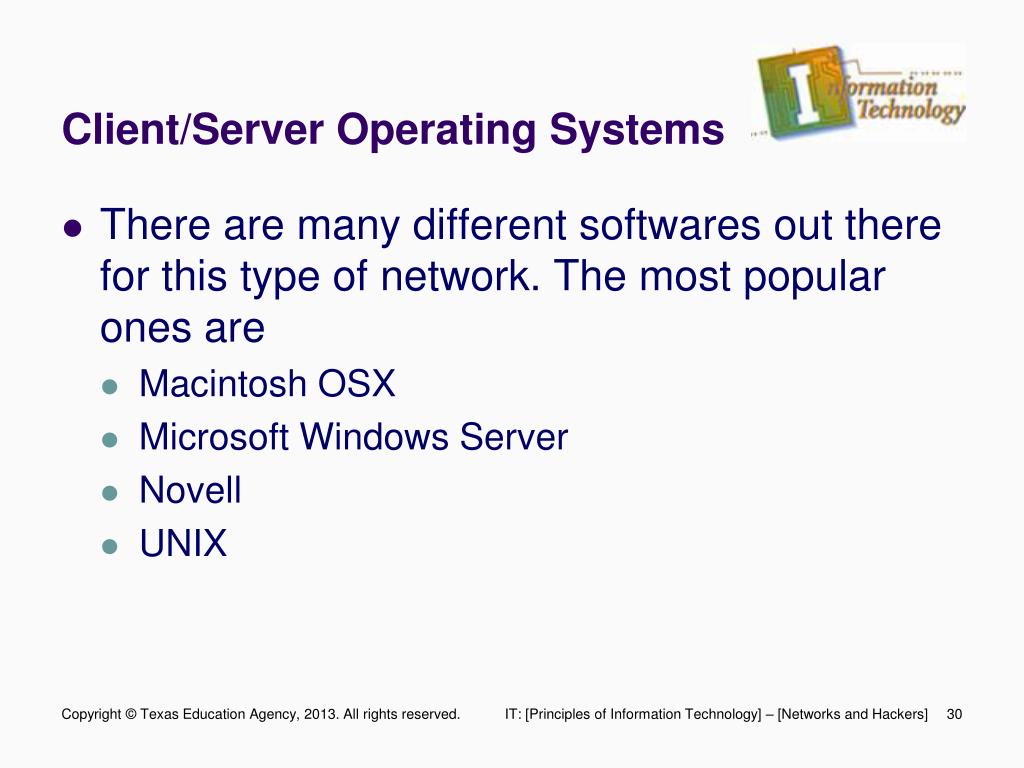 Client/Server Operating Systems

Information Technology

- There are many different softwares out there for this type of network. The most popular ones are
  - Macintosh OSX
  - Microsoft Windows Server
  - Novell
  - UNIX

Copyright © Texas Education Agency, 2013. All rights reserved.

IT: [Principles of Information Technology] – [Networks and Hackers]

30